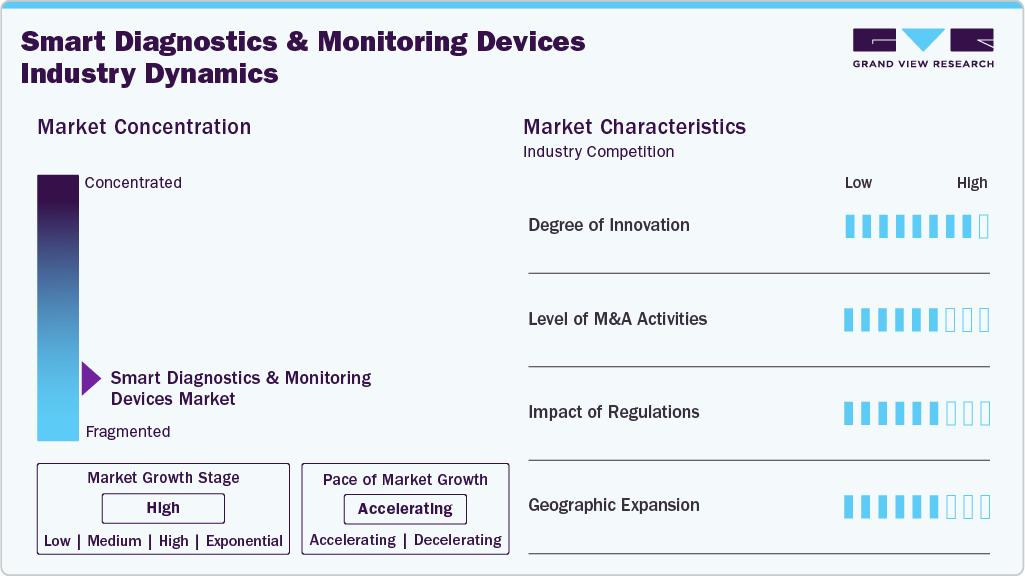 Smart Diagnostics & Monitoring Devices Industry Dynamics

GRAND VIEW RESEARCH

Market Concentration

Concentrated

Smart Diagnostics & Monitoring Devices Market

Fragmented

Market Growth Stage

High

Low | Medium | High | Exponential

Pace of Market Growth

Accelerating

Accelerating | Decelerating

Market Characteristics

Industry Competition

Low High

Degree of Innovation

Level of M&A Activities

Impact of Regulations

Geographic Expansion